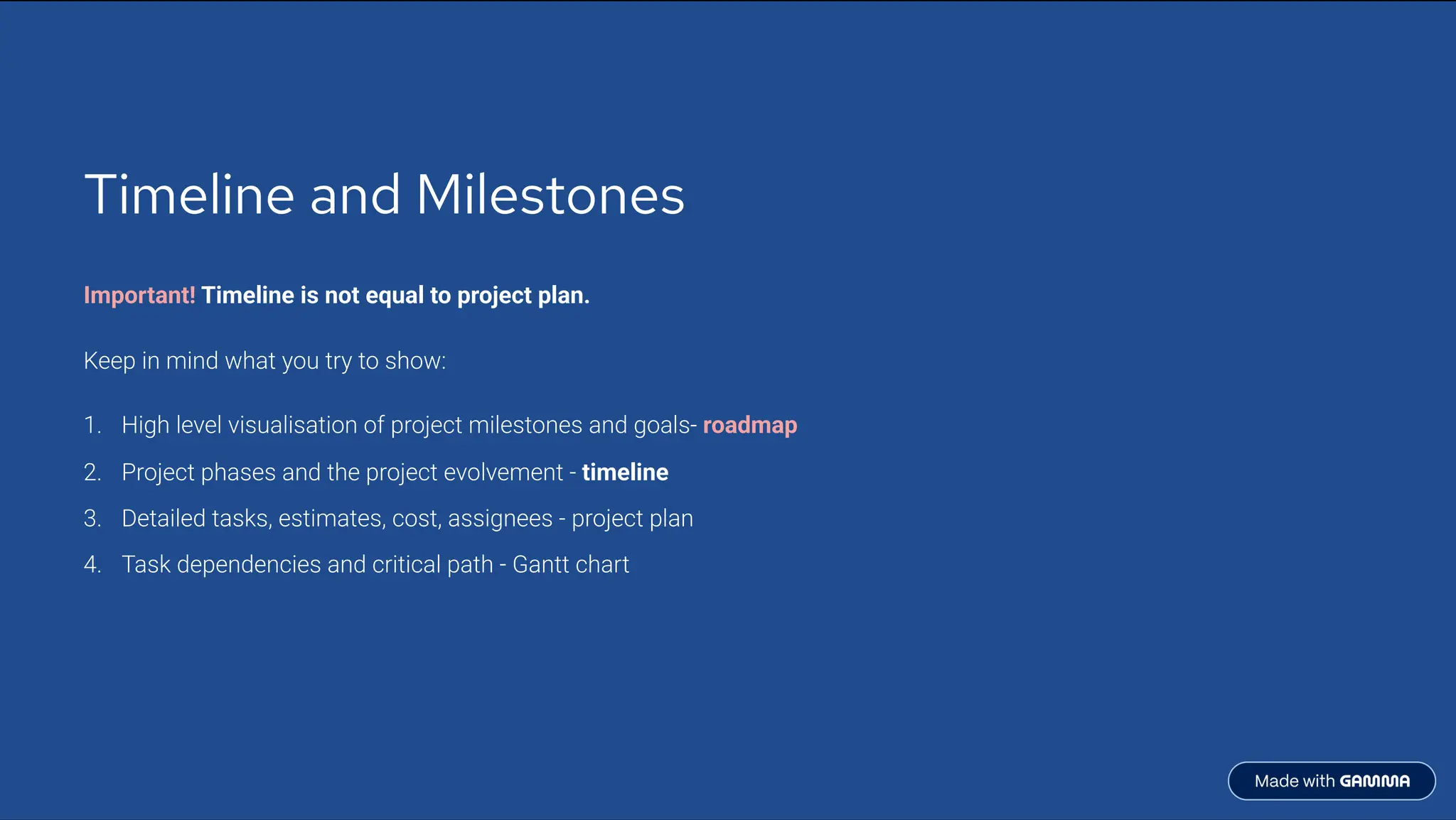 Timeline and Milestones

Important! Timeline is not equal to project plan.

Keep in mind what you try to show:

1. High level visualisation of project milestones and goals- roadmap
2. Project phases and the project evolvement - timeline
3. Detailed tasks, estimates, cost, assignees - project plan
4. Task dependencies and critical path - Gantt chart

Made with GAMMA